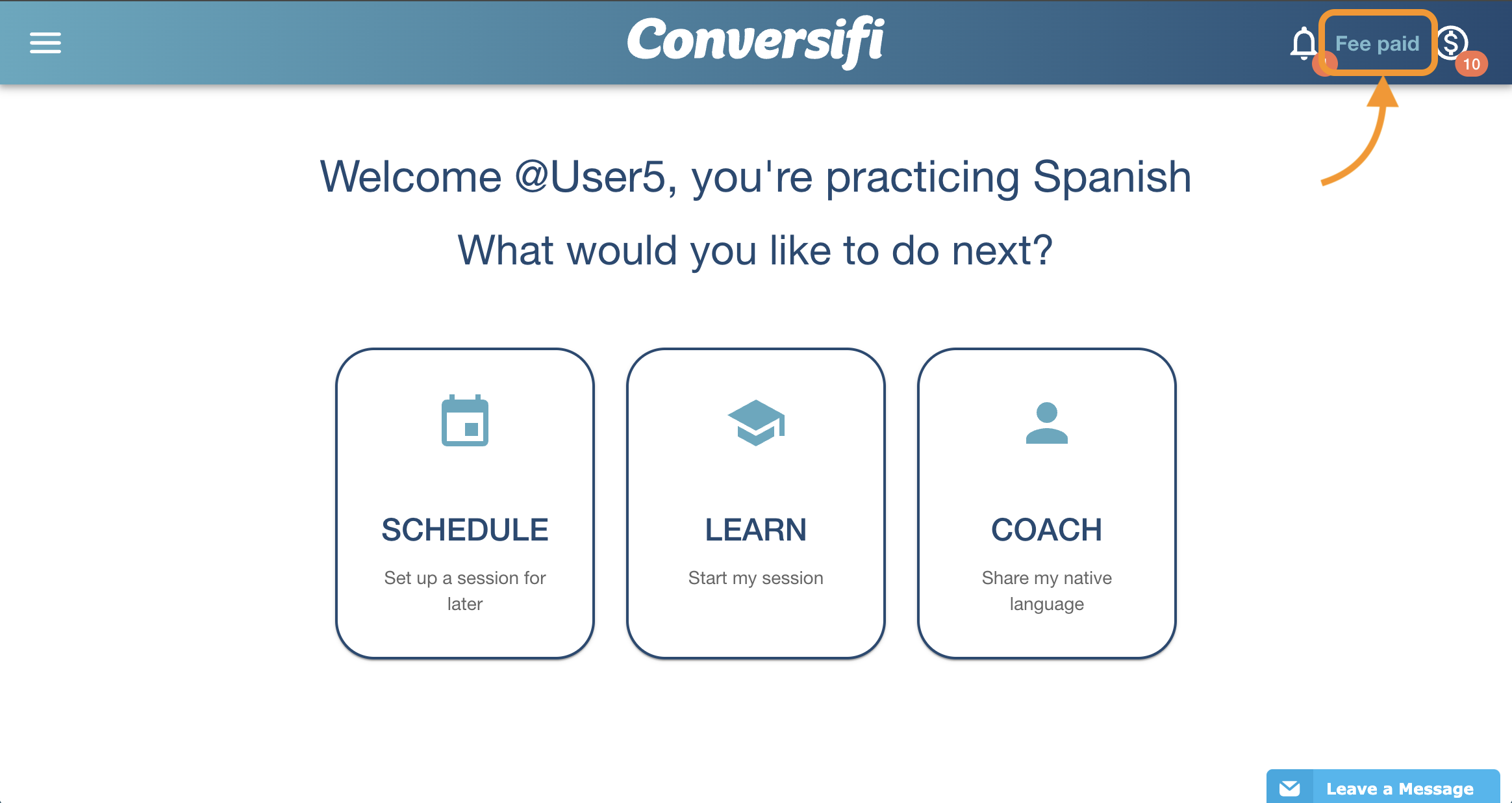 Conversifi

Fee paid

10

Welcome @User5, you're practicing Spanish

What would you like to do next?

SCHEDULE

Set up a session for later

LEARN

Start my session

COACH

Share my native language

Leave a Message